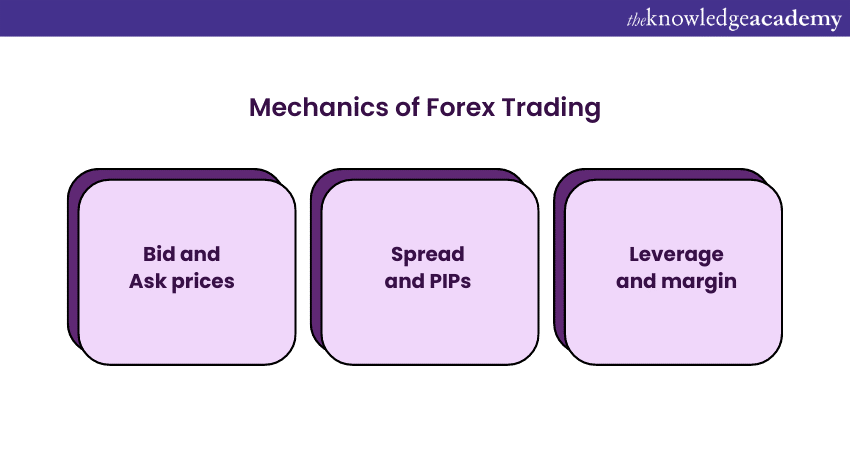 theknowledgeacademy

Mechanics of Forex Trading

Bid and Ask prices

Spread and PIPs

Leverage and margin